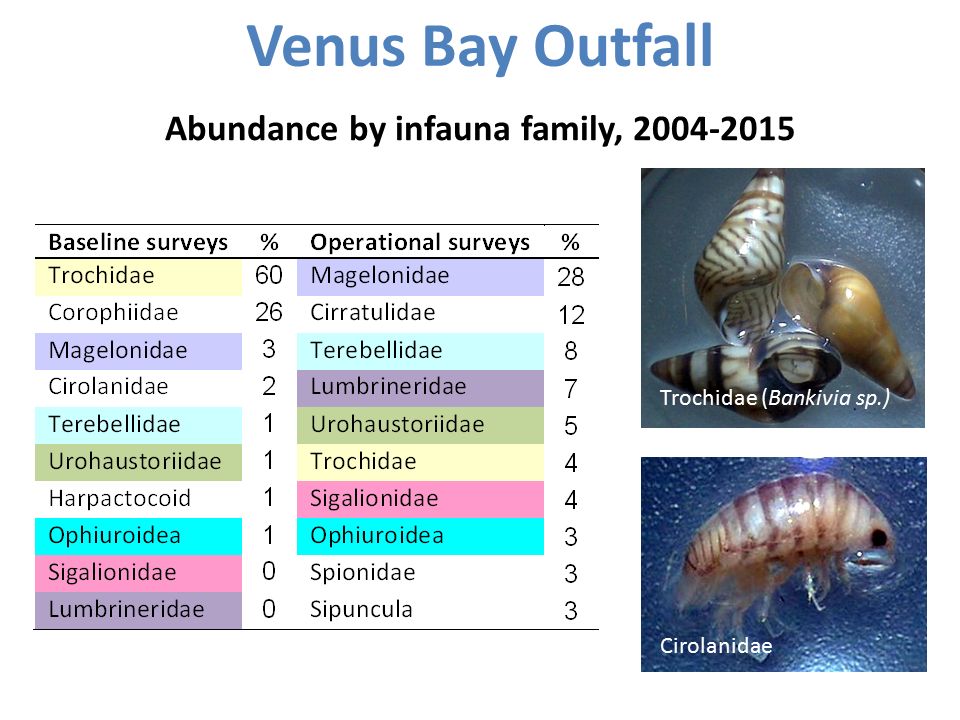 Venus Bay Outfall

Abundance by infauna family, 2004-2015

| Baseline surveys | % | Operational surveys | % |
|---|---|---|---|
| Trochidae | 60 | Magelonidae | 28 |
| Corophiidae | 26 | Cirratulidae | 12 |
| Magelonidae | 3 | Terebellidae | 8 |
| Cirolanidae | 2 | Lumbrineridae | 7 |
| Terebellidae | 1 | Urohaustoriidae | 5 |
| Urohaustoriidae | 1 | Trochidae | 4 |
| Harpactocoid | 1 | Sigalionidae | 4 |
| Ophiuroidea | 1 | Ophiuroidea | 3 |
| Sigalionidae | 0 | Spionidae | 3 |
| Lumbrineridae | 0 | Sipuncula | 3 |

Trochidae (Bankivia sp.)

Cirolanidae